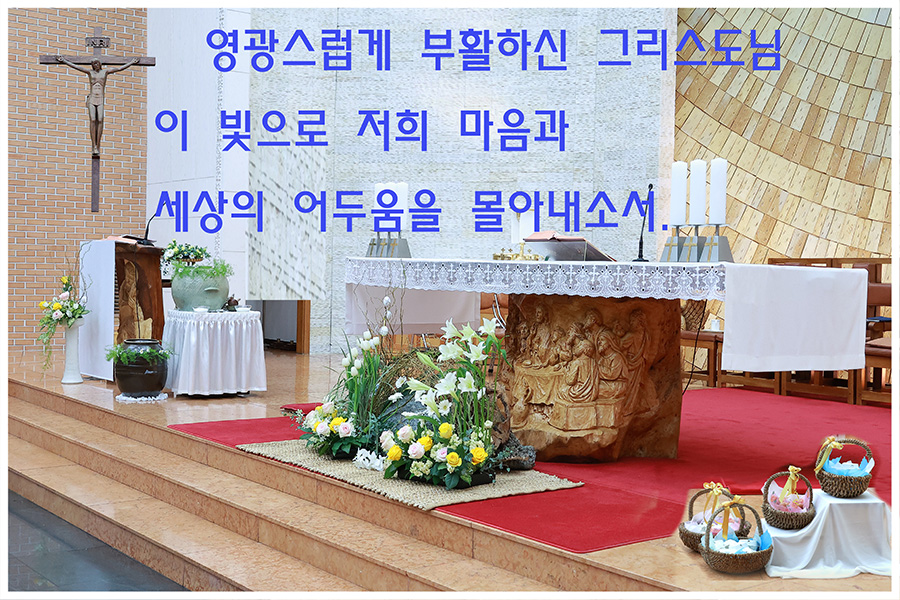 영광스럽게 부활하신 그리스도님
이 빛으로 저희 마음과
세상의 어두움을 몰아내소서.